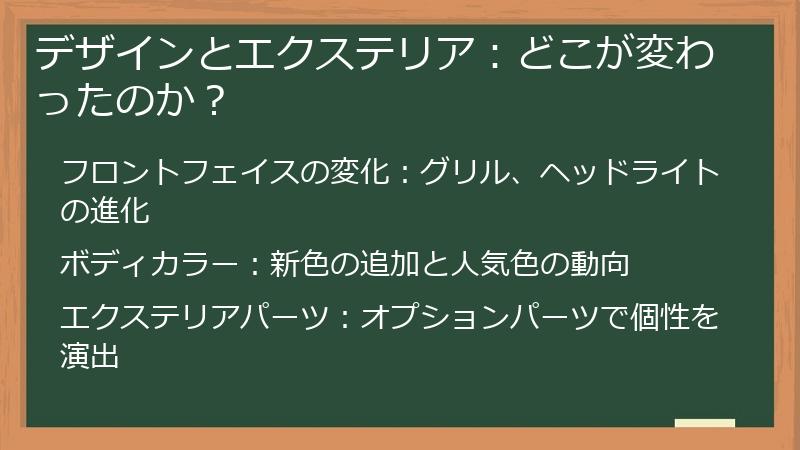 デザインとエクステリア：どこが変わったのか？

フロントフェイスの変化：グリル、ヘッドライトの進化

ボディカラー：新色の追加と人気色の動向

エクステリアパーツ：オプションパーツで個性を演出